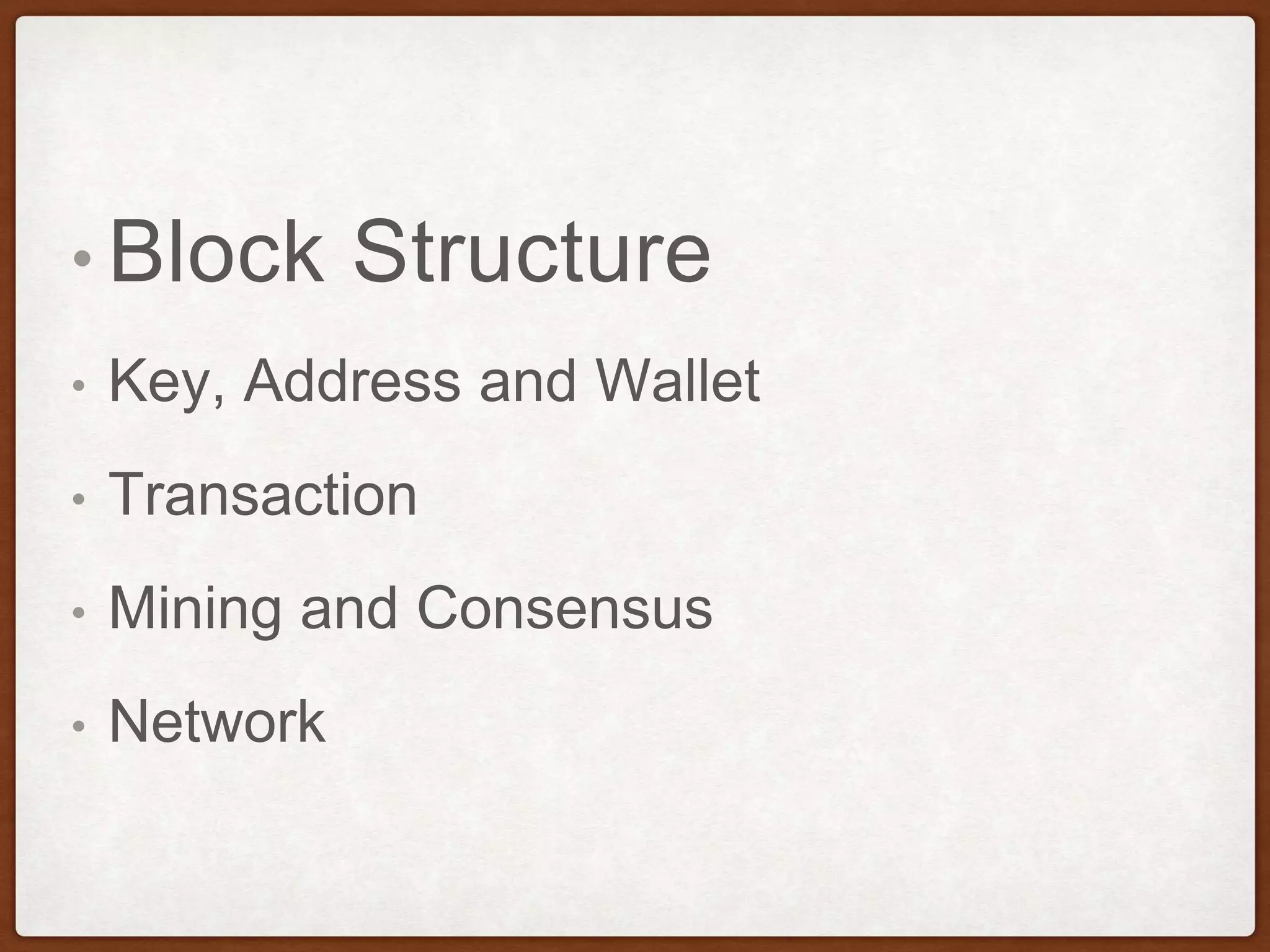 • Block Structure

• Key, Address and Wallet

• Transaction

• Mining and Consensus

• Network